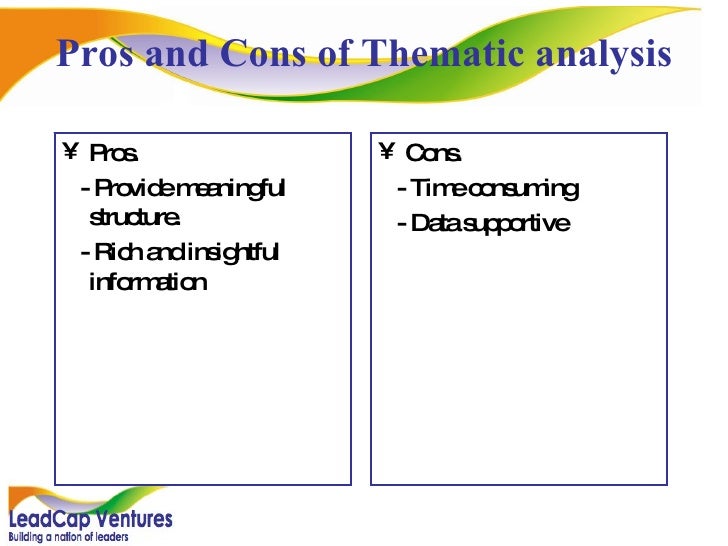 Pros and Cons of Thematic analysis

¥ Pros.
- Provide meaningful structure.
- Rich and insightful information

¥ Cons.
- Time consuming
- Data supportive

LeadCap Ventures
Building a nation of leaders